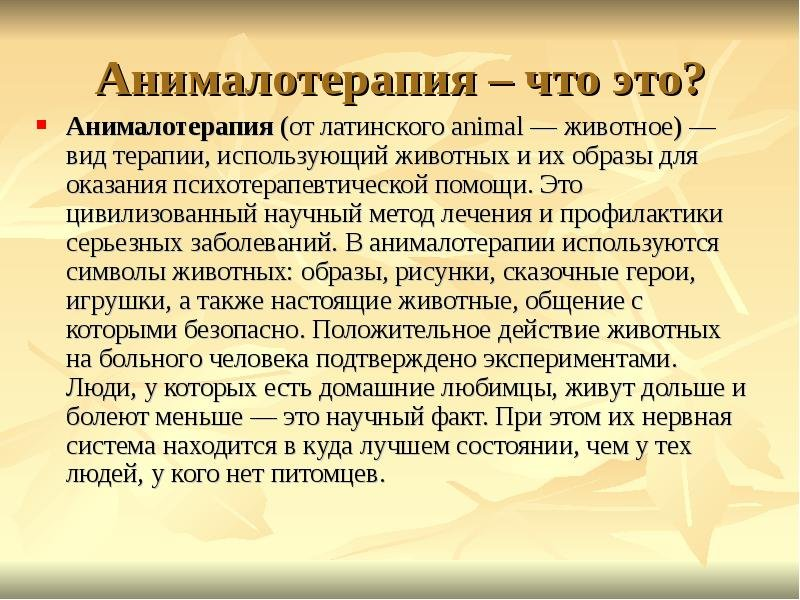 Анималотерапия – что это?

Анималотерапия (от латинского animal — животное) — вид терапии, использующий животных и их образы для оказания психотерапевтической помощи. Это цивилизованный научный метод лечения и профилактики серьезных заболеваний. В анималотерапии используются символы животных: образы, рисунки, сказочные герои, игрушки, а также настоящие животные, общение с которыми безопасно. Положительное действие животных на больного человека подтверждено экспериментами. Люди, у которых есть домашние любимцы, живут дольше и болеют меньше — это научный факт. При этом их нервная система находится в куда лучшем состоянии, чем у тех людей, у кого нет питомцев.